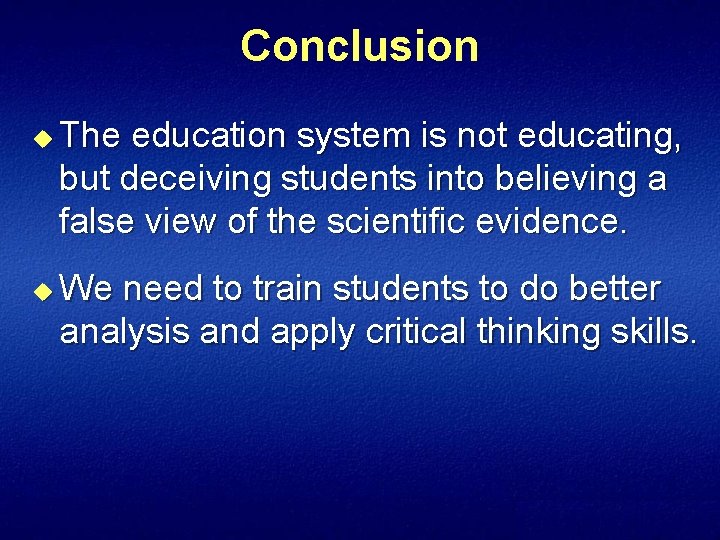 Conclusion

◆ The education system is not educating, but deceiving students into believing a false view of the scientific evidence.

◆ We need to train students to do better analysis and apply critical thinking skills.